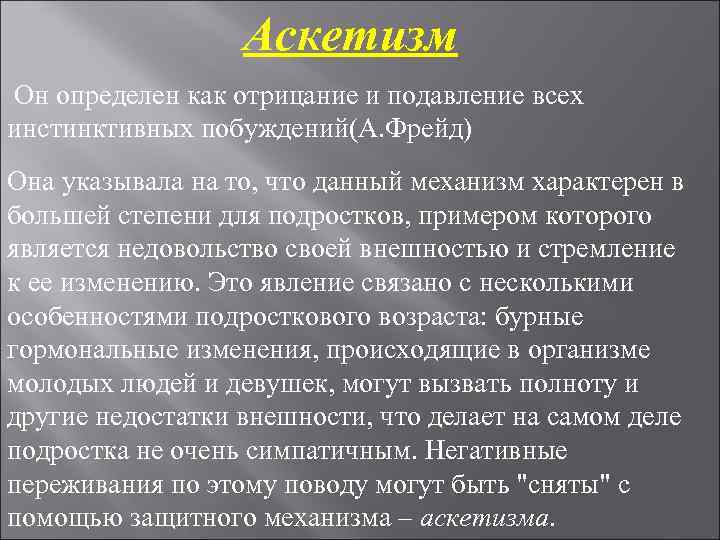 Аскетизм

Он определен как отрицание и подавление всех инстинктивных побуждений(А.Фрейд)

Она указывала на то, что данный механизм характерен в большей степени для подростков, примером которого является недовольство своей внешностью и стремление к ее изменению. Это явление связано с несколькими особенностями подросткового возраста: бурные гормональные изменения, происходящие в организме молодых людей и девушек, могут вызвать полноту и другие недостатки внешности, что делает на самом деле подростка не очень симпатичным. Негативные переживания по этому поводу могут быть "сняты" с помощью защитного механизма – аскетизма.